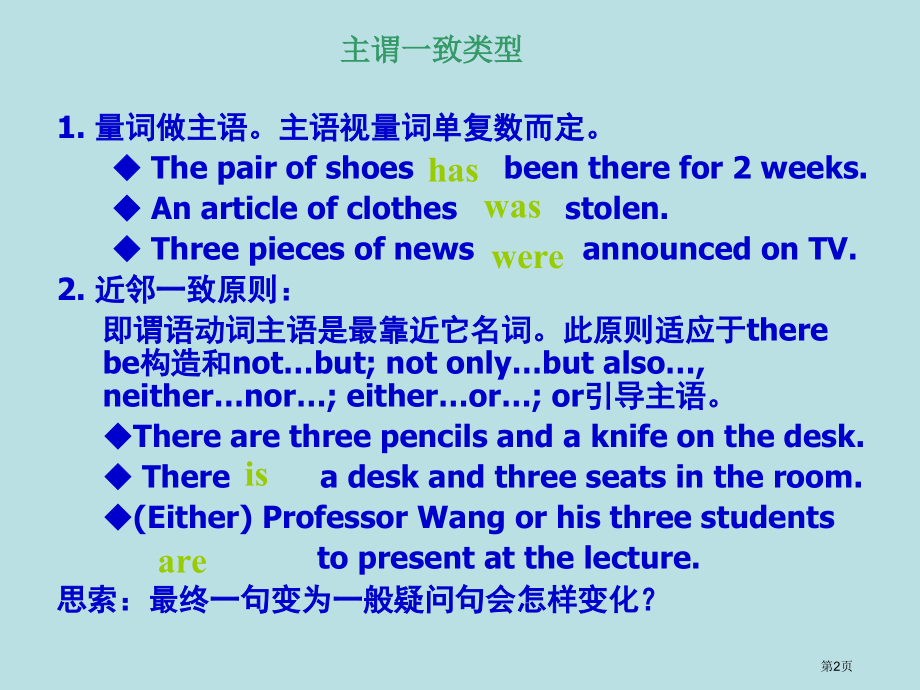 主谓一致类型

1. 量词做主语。主语视量词单复数而定。

◆ The pair of shoes has been there for 2 weeks.

◆ An article of clothes was stolen.

◆ Three pieces of news were announced on TV.

2. 近邻一致原则：

即谓语动词主语是最靠近它名词。此原则适应于there be构造和not…but; not only…but also…, neither…nor…; either…or…; or引导主语。

◆There are three pencils and a knife on the desk.

◆ There is a desk and three seats in the room.

◆(Either) Professor Wang or his three students are to present at the lecture.

思索：最终一句变为一般疑问句会怎样变化？

第2页